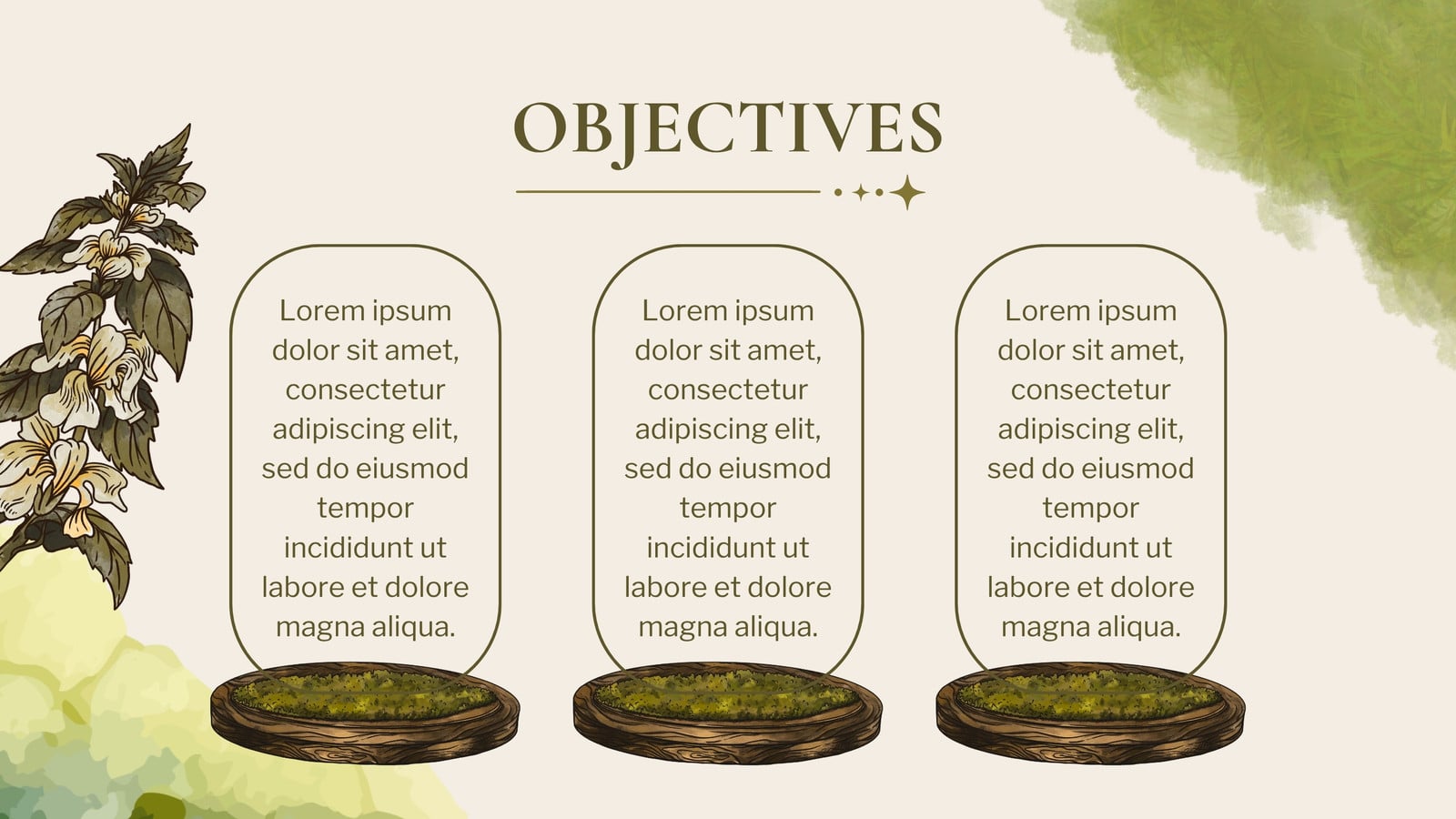 OBJECTIVES

Lorem ipsum dolor sit amet, consectetur adipiscing elit, sed do eiusmod tempor incididunt ut labore et dolore magna aliqua.

Lorem ipsum dolor sit amet, consectetur adipiscing elit, sed do eiusmod tempor incididunt ut labore et dolore magna aliqua.

Lorem ipsum dolor sit amet, consectetur adipiscing elit, sed do eiusmod tempor incididunt ut labore et dolore magna aliqua.